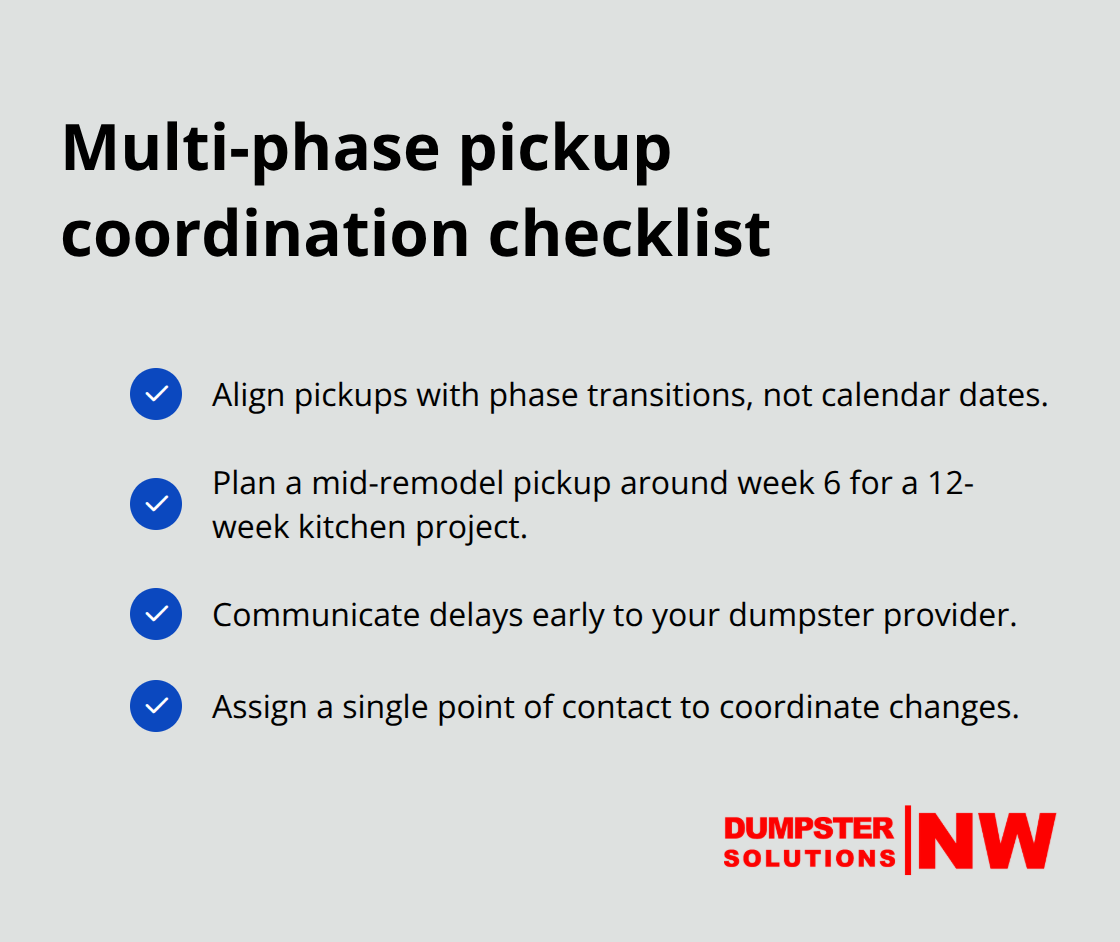 Multi-phase pickup coordination checklist

Align pickups with phase transitions, not calendar dates.

Plan a mid-remodel pickup around week 6 for a 12-week kitchen project.

Communicate delays early to your dumpster provider.

Assign a single point of contact to coordinate changes.

DUMPSTER SOLUTIONS NW